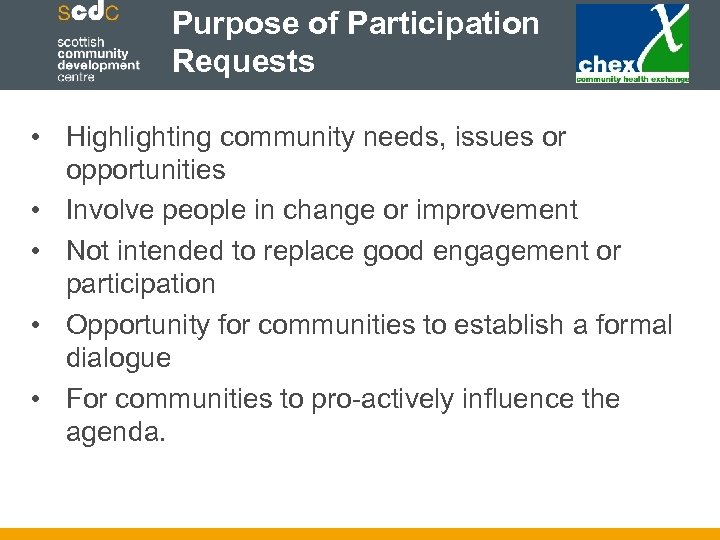 scdc
scottish community development centre

Purpose of Participation Requests

chex
community health exchange

• Highlighting community needs, issues or opportunities
• Involve people in change or improvement
• Not intended to replace good engagement or participation
• Opportunity for communities to establish a formal dialogue
• For communities to pro-actively influence the agenda.